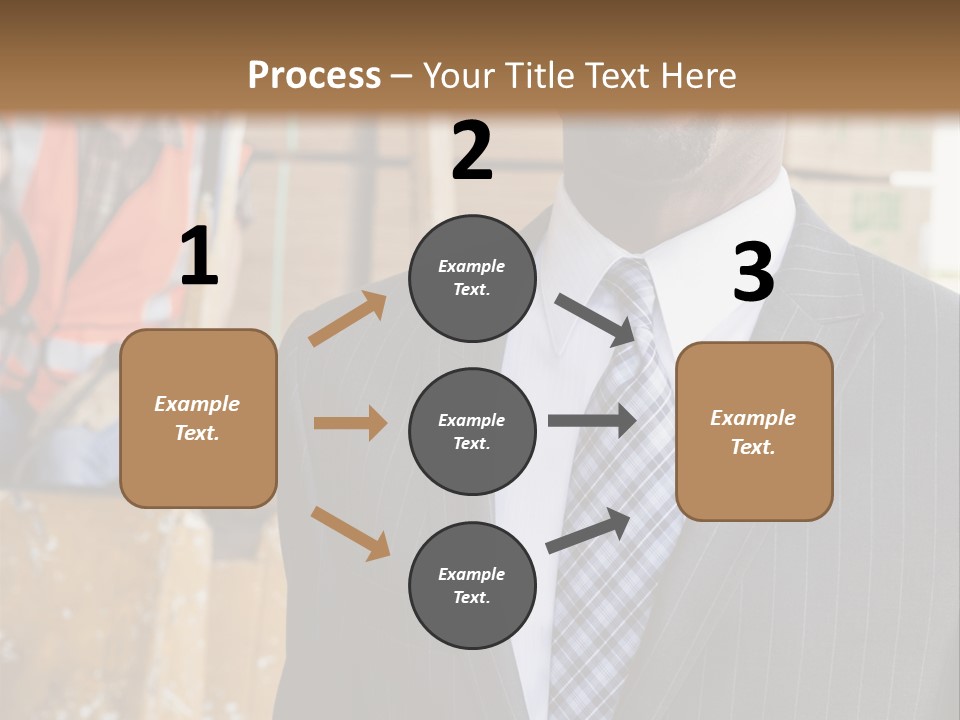 Process – Your Title Text Here

1

Example Text.

2

Example Text.

Example Text.

Example Text.

3

Example Text.